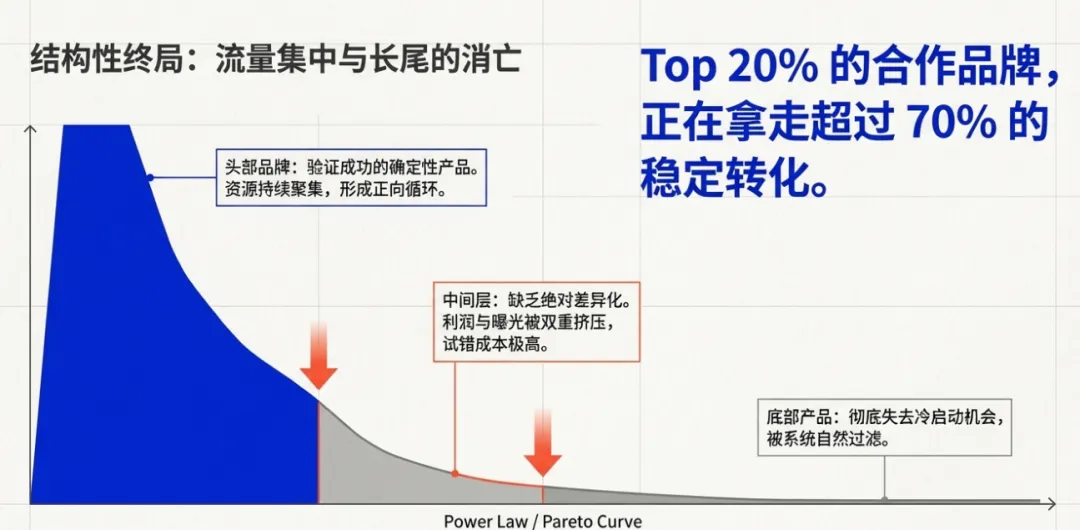 结构性终局：流量集中与长尾的消亡

Top 20% 的合作品牌，正在拿走超过 70% 的稳定转化。

头部品牌：验证成功的确定性产品。资源持续聚集，形成正向循环。

中间层：缺乏绝对差异化。利润与曝光被双重挤压，试错成本极高。

底部产品：彻底失去冷启动机会，被系统自然过滤。

Power Law / Pareto Curve